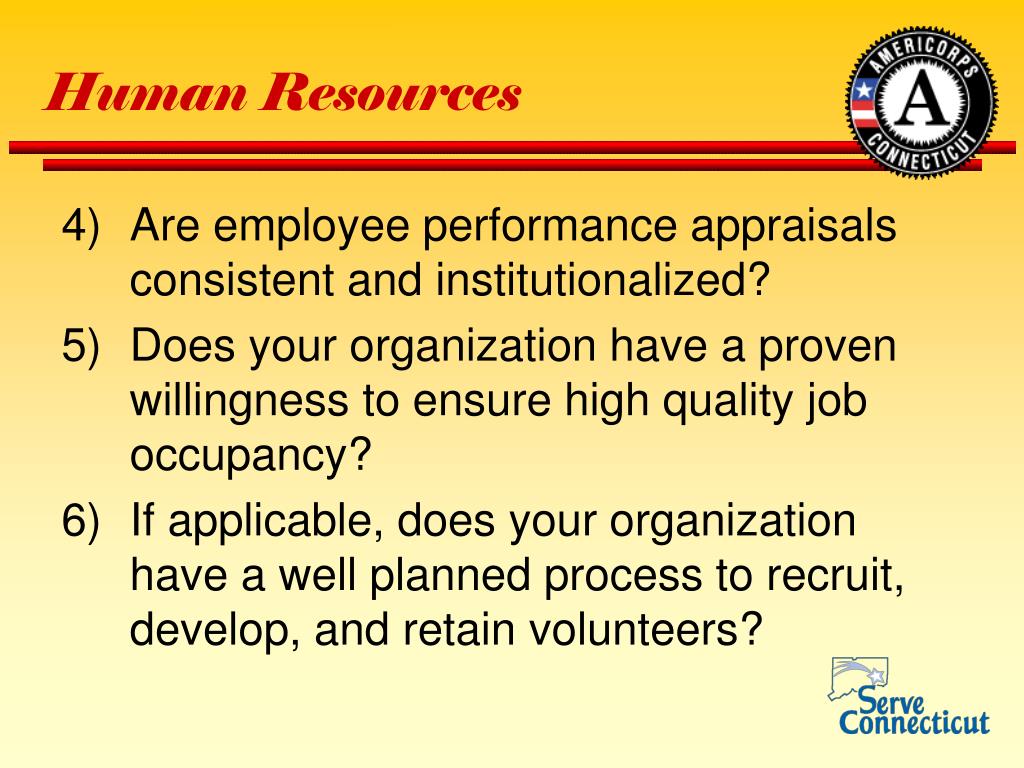 Human Resources

AMERICORPS
A
CONNECTICUT

4) Are employee performance appraisals consistent and institutionalized?

5) Does your organization have a proven willingness to ensure high quality job occupancy?

6) If applicable, does your organization have a well planned process to recruit, develop, and retain volunteers?

Serve Connecticut